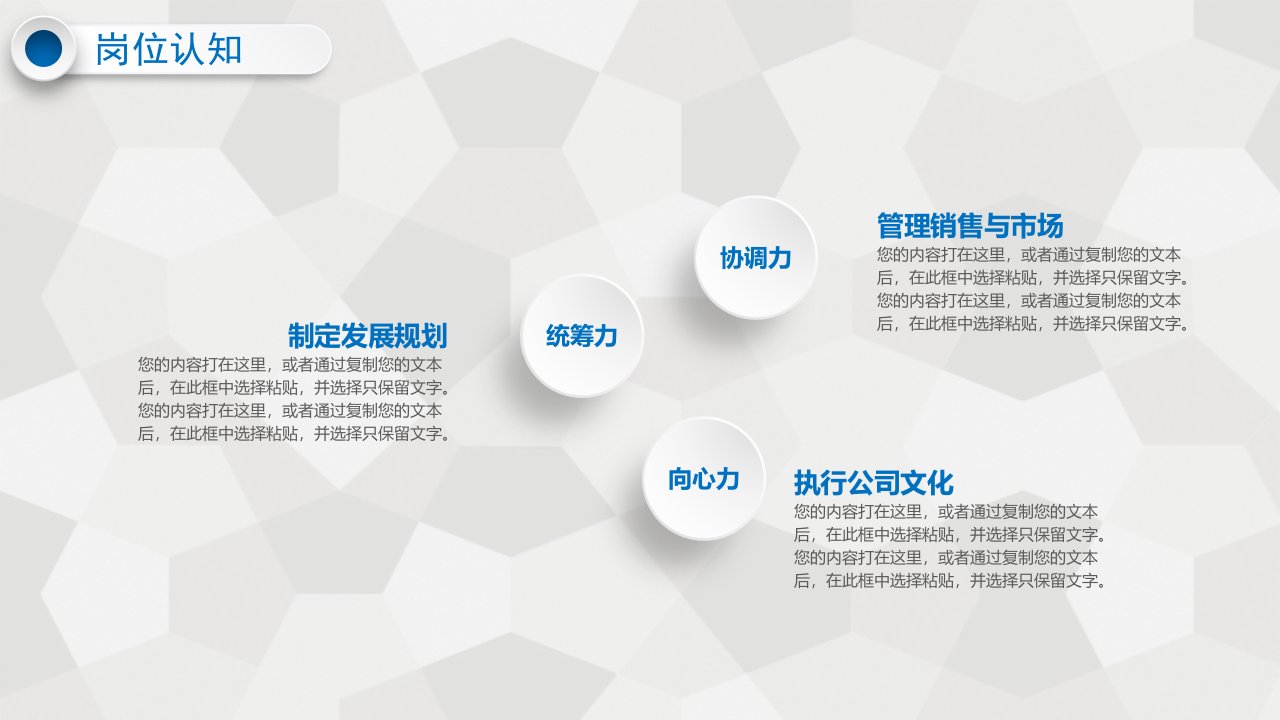 岗位认知

协调力

管理销售与市场

您的内容打在这里，或者通过复制您的文本后，在此框中选择粘贴，并选择只保留文字。您的内容打在这里，或者通过复制您的文本后，在此框中选择粘贴，并选择只保留文字。

统筹力

制定发展规划

您的内容打在这里，或者通过复制您的文本后，在此框中选择粘贴，并选择只保留文字。您的内容打在这里，或者通过复制您的文本后，在此框中选择粘贴，并选择只保留文字。

向心力

执行公司文化

您的内容打在这里，或者通过复制您的文本后，在此框中选择粘贴，并选择只保留文字。您的内容打在这里，或者通过复制您的文本后，在此框中选择粘贴，并选择只保留文字。